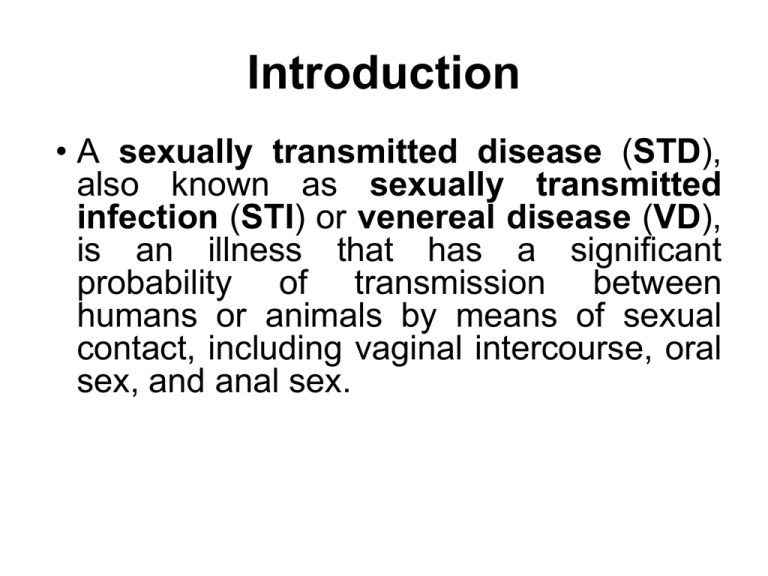 Introduction

• A sexually transmitted disease (STD), also known as sexually transmitted infection (STI) or venereal disease (VD), is an illness that has a significant probability of transmission between humans or animals by means of sexual contact, including vaginal intercourse, oral sex, and anal sex.